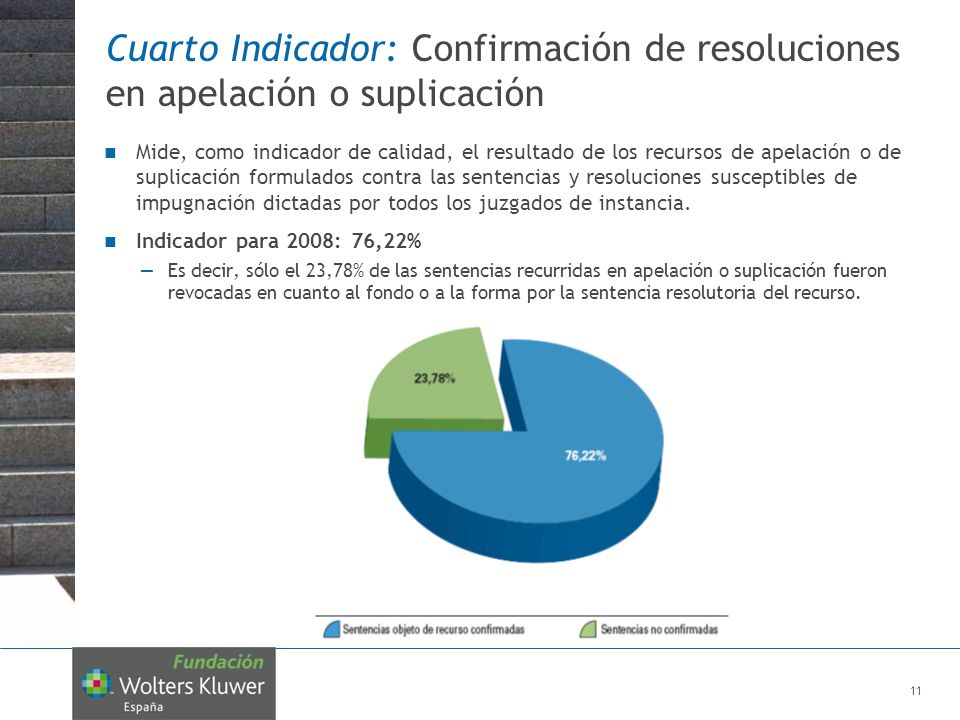 Cuarto Indicador: Confirmación de resoluciones en apelación o suplicación

Mide, como indicador de calidad, el resultado de los recursos de apelación o de suplicación formulados contra las sentencias y resoluciones susceptibles de impugnación dictadas por todos los juzgados de instancia.

Indicador para 2008: 76,22%

– Es decir, sólo el 23,78% de las sentencias recurridas en apelación o suplicación fueron revocadas en cuanto al fondo o a la forma por la sentencia resolutoria del recurso.

23,78%

76,22%

Sentencias objeto de recurso confirmadas

Sentencias no confirmadas

Fundación Wolters Kluwer España

11